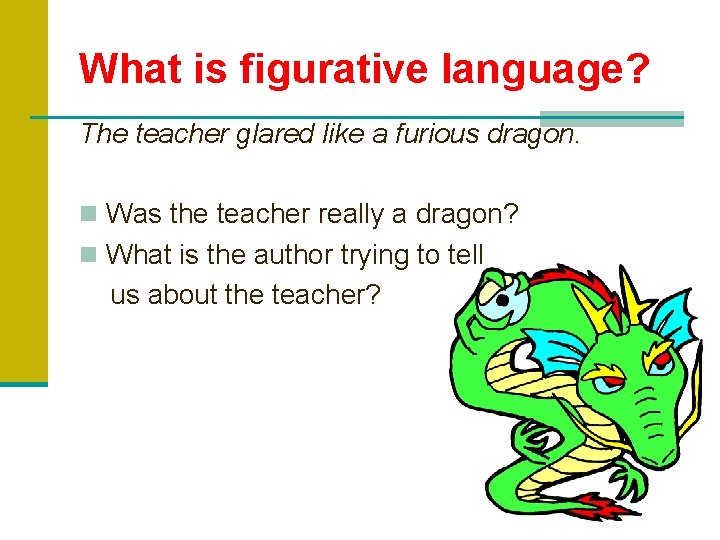 What is figurative language?

The teacher glared like a furious dragon.

Was the teacher really a dragon?
What is the author trying to tell us about the teacher?